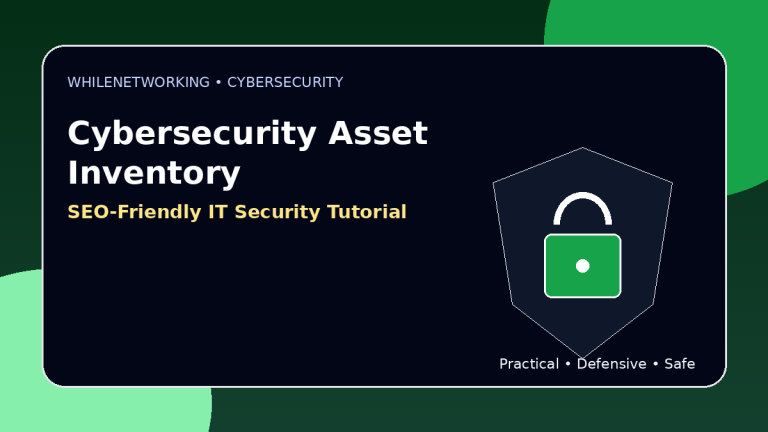 WHILENETWORKING • CYBERSECURITY

Cybersecurity Asset Inventory

SEO-Friendly IT Security Tutorial

Practical • Defensive • Safe